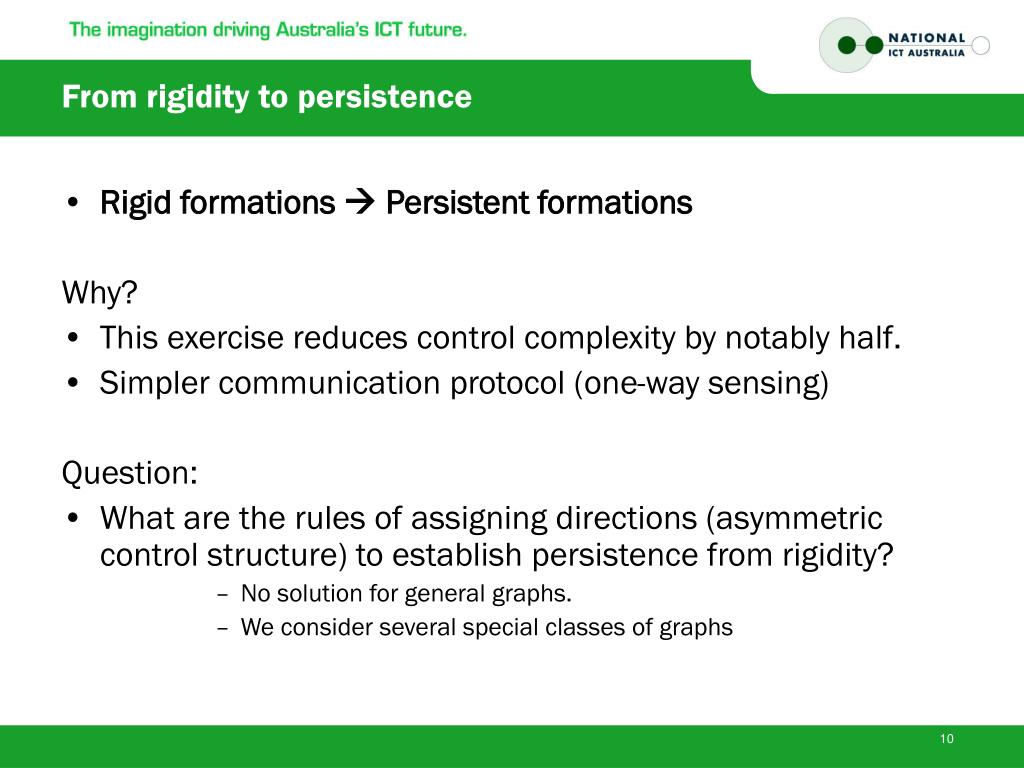 The imagination driving Australia's ICT future.

NATIONAL ICT AUSTRALIA

From rigidity to persistence

• Rigid formations → Persistent formations

Why?
• This exercise reduces control complexity by notably half.
• Simpler communication protocol (one-way sensing)

Question:
• What are the rules of assigning directions (asymmetric control structure) to establish persistence from rigidity?
– No solution for general graphs.
– We consider several special classes of graphs

10